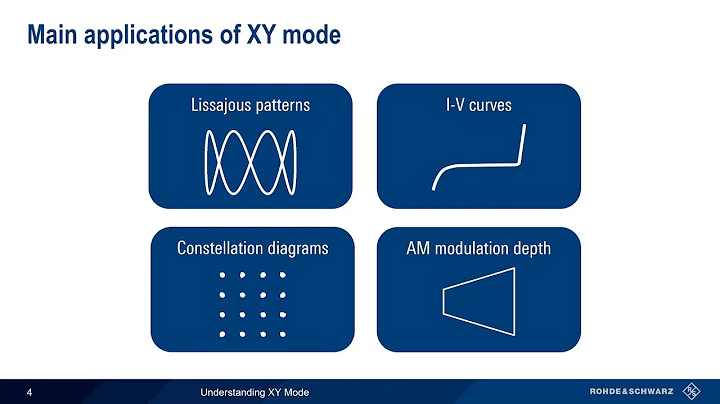 Main applications of XY mode

Lissajous patterns

I-V curves

Constellation diagrams

AM modulation depth

4

Understanding XY Mode

ROHDE&SCHWARZ